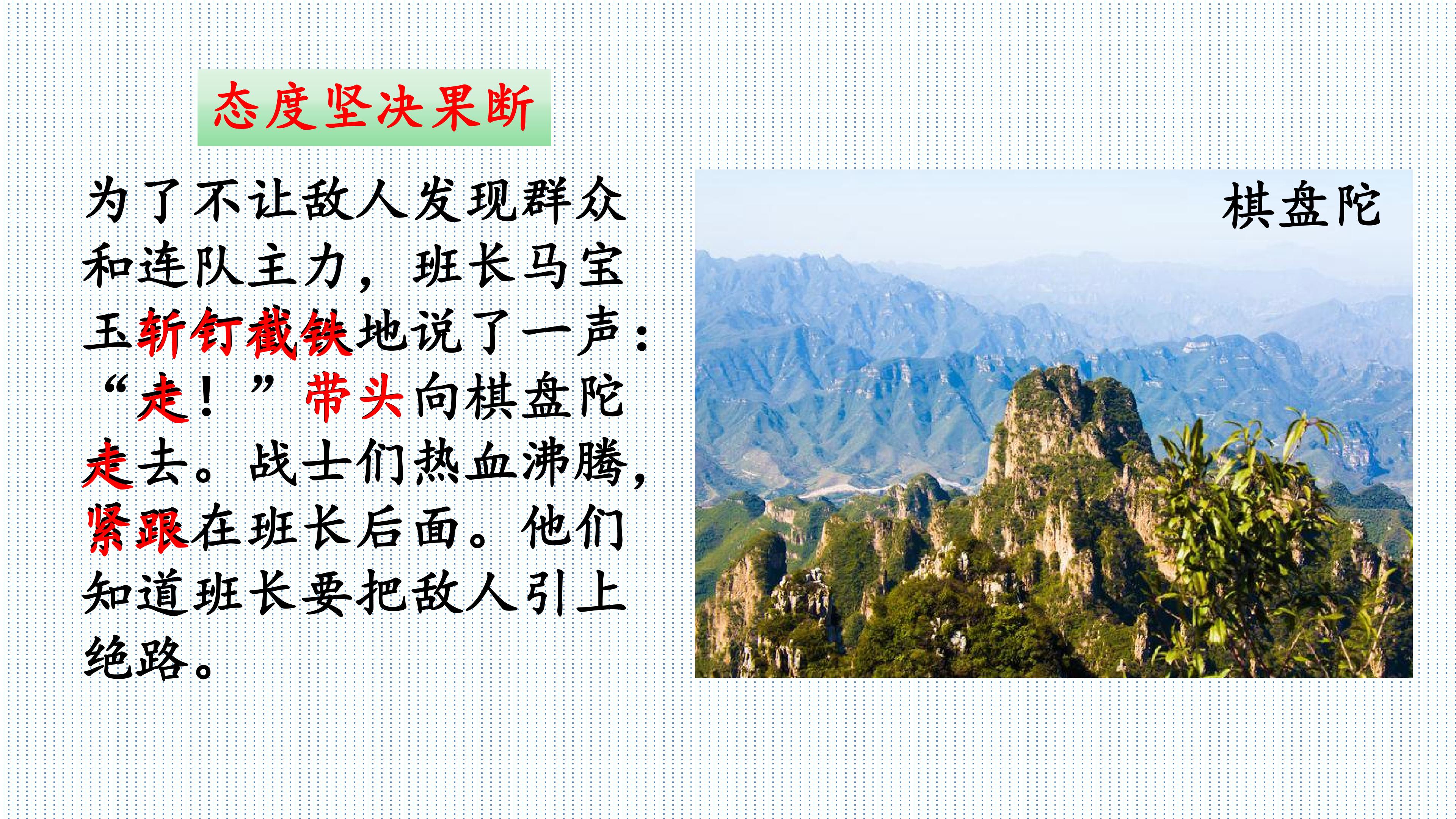 态度坚决果断

为了不让敌人发现群众和连队主力，班长马宝玉斩钉截铁地说了一声：“走！”带头向棋盘陀走去。战士们热血沸腾，紧跟在班长后面。他们知道班长要把敌人引上绝路。

棋盘陀